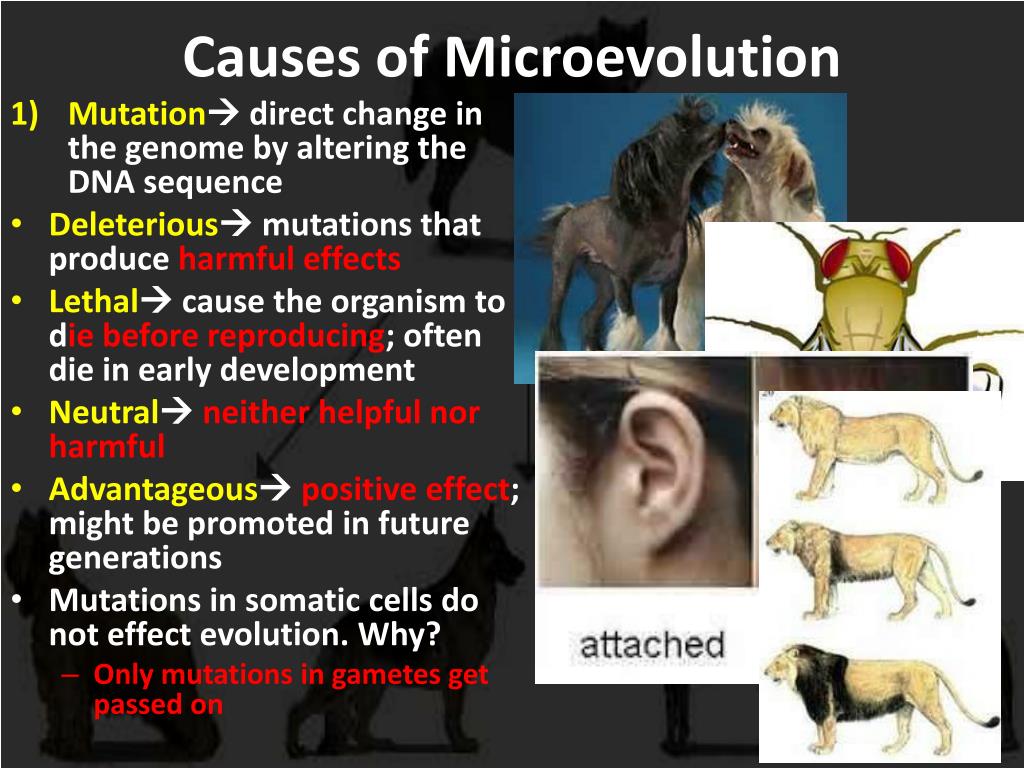 Causes of Microevolution

1) Mutation→ direct change in the genome by altering the DNA sequence

• Deleterious→ mutations that produce harmful effects
• Lethal→ cause the organism to die before reproducing; often die in early development
• Neutral→ neither helpful nor harmful
• Advantageous→ positive effect; might be promoted in future generations
• Mutations in somatic cells do not effect evolution. Why?
– Only mutations in gametes get passed on

attached